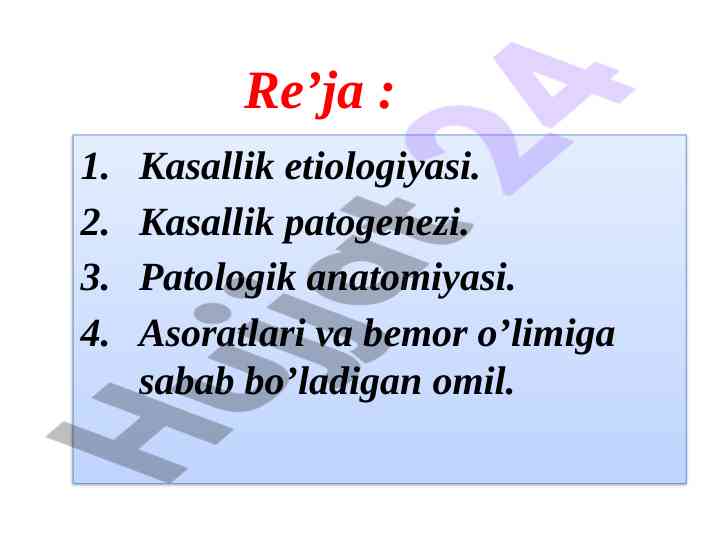 Re’ja :

1. Kasallik etiologiyasi.
2. Kasallik patogenezi.
3. Patologik anatomiyasi.
4. Asoratlari va bemor o’limiga sabab bo’ladigan omil.

Hujjat24